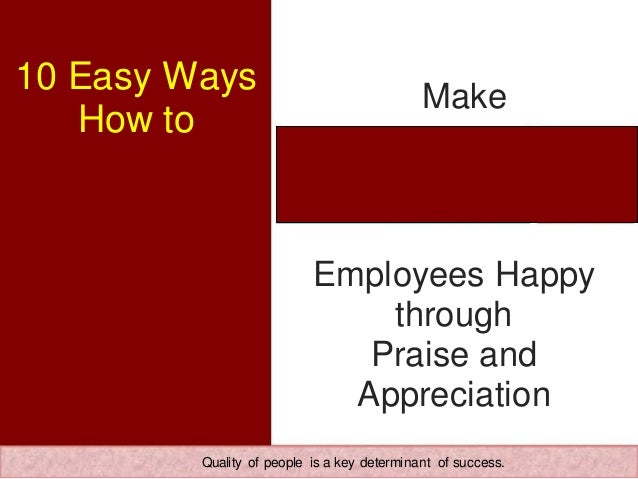 10 Easy Ways How to

Make

Employees Happy through Praise and Appreciation

Quality of people is a key determinant of success.